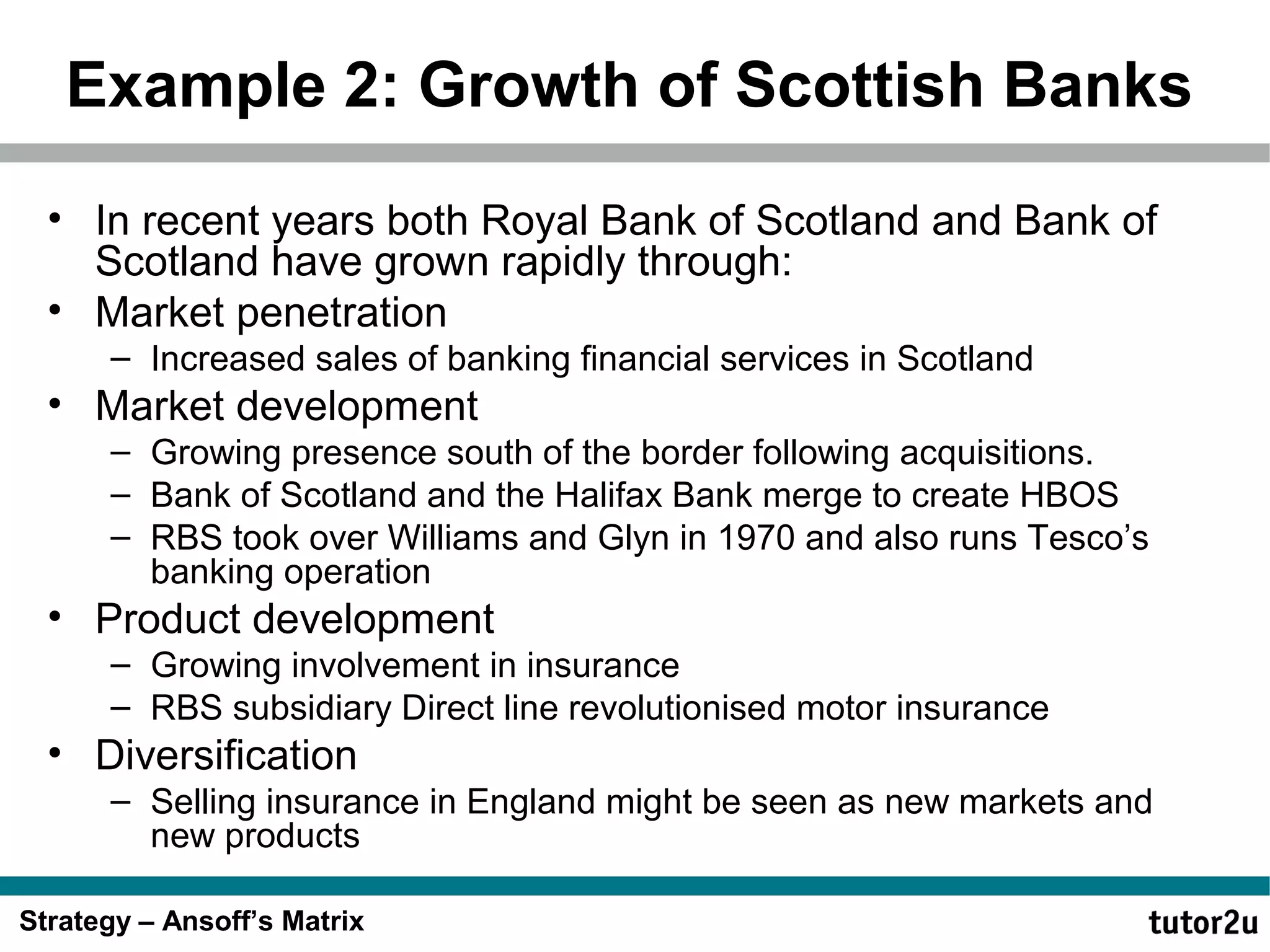 Example 2: Growth of Scottish Banks

• In recent years both Royal Bank of Scotland and Bank of Scotland have grown rapidly through:
• Market penetration
  – Increased sales of banking financial services in Scotland
• Market development
  – Growing presence south of the border following acquisitions.
  – Bank of Scotland and the Halifax Bank merge to create HBOS
  – RBS took over Williams and Glyn in 1970 and also runs Tesco’s banking operation
• Product development
  – Growing involvement in insurance
  – RBS subsidiary Direct line revolutionised motor insurance
• Diversification
  – Selling insurance in England might be seen as new markets and new products

Strategy – Ansoff’s Matrix

tutor2u